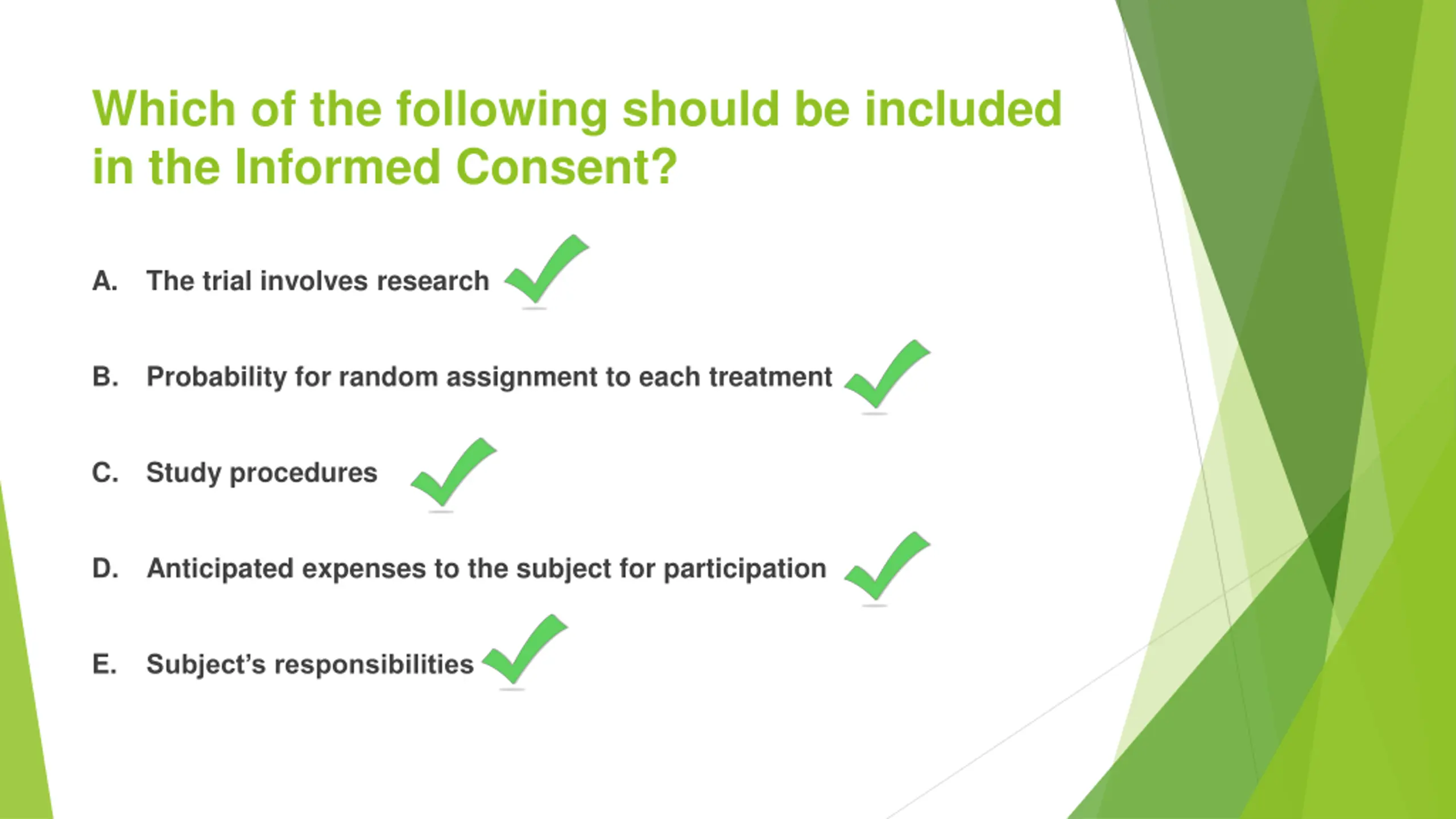 Which of the following should be included in the Informed Consent?

A. The trial involves research

B. Probability for random assignment to each treatment

C. Study procedures

D. Anticipated expenses to the subject for participation

E. Subject's responsibilities